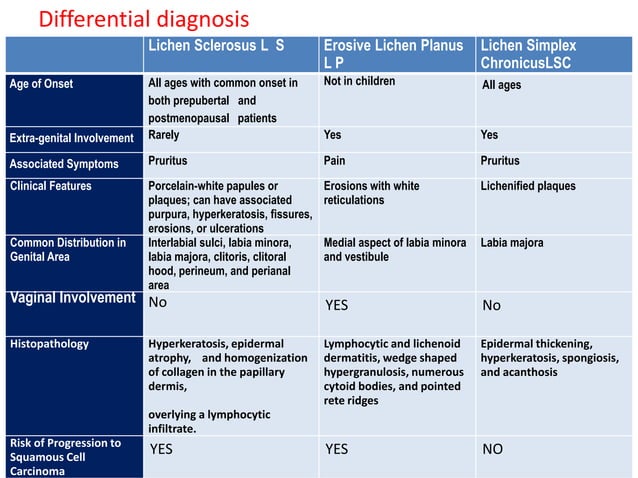 Differential diagnosis

| | Lichen Sclerosus L S | Erosive Lichen Planus L P | Lichen Simplex ChronicusLSC |
|---|---|---|---|
| Age of Onset | All ages with common onset in both prepubertal and postmenopausal patients | Not in children | All ages |
| Extra-genital Involvement | Rarely | Yes | Yes |
| Associated Symptoms | Pruritus | Pain | Pruritus |
| Clinical Features | Porcelain-white papules or plaques; can have associated purpura, hyperkeratosis, fissures, erosions, or ulcerations | Erosions with white reticulations | Lichenified plaques |
| Common Distribution in Genital Area | Interlabial sulci, labia minora, labia majora, clitoris, clitoral hood, perineum, and perianal area | Medial aspect of labia minora and vestibule | Labia majora |
| Vaginal Involvement | No | YES | No |
| Histopathology | Hyperkeratosis, epidermal atrophy, and homogenization of collagen in the papillary dermis, overlying a lymphocytic infiltrate. | Lymphocytic and lichenoid dermatitis, wedge shaped hypergranulosis, numerous cytoid bodies, and pointed rete ridges | Epidermal thickening, hyperkeratosis, spongiosis, and acanthosis |
| Risk of Progression to Squamous Cell Carcinoma | YES | YES | NO |